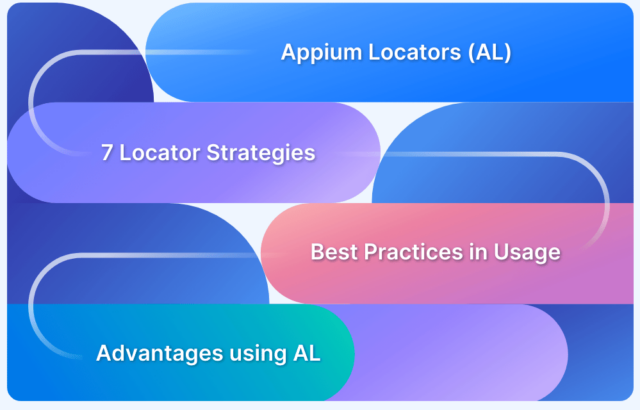 Appium Locators (AL)

7 Locator Strategies

Best Practices in Usage

Advantages using AL